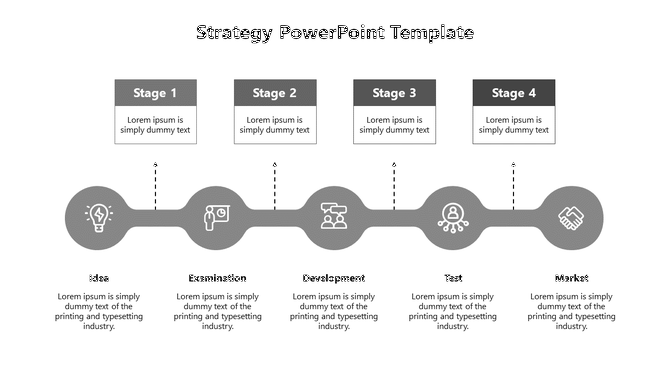 Strategy PowerPoint Template

Stage 1

Lorem ipsum is simply dummy text

Stage 2

Lorem ipsum is simply dummy text

Stage 3

Lorem ipsum is simply dummy text

Stage 4

Lorem ipsum is simply dummy text

Idea

Lorem ipsum is simply dummy text of the printing and typesetting industry.

Examination

Lorem ipsum is simply dummy text of the printing and typesetting industry.

Development

Lorem ipsum is simply dummy text of the printing and typesetting industry.

Test

Lorem ipsum is simply dummy text of the printing and typesetting industry.

Market

Lorem ipsum is simply dummy text of the printing and typesetting industry.